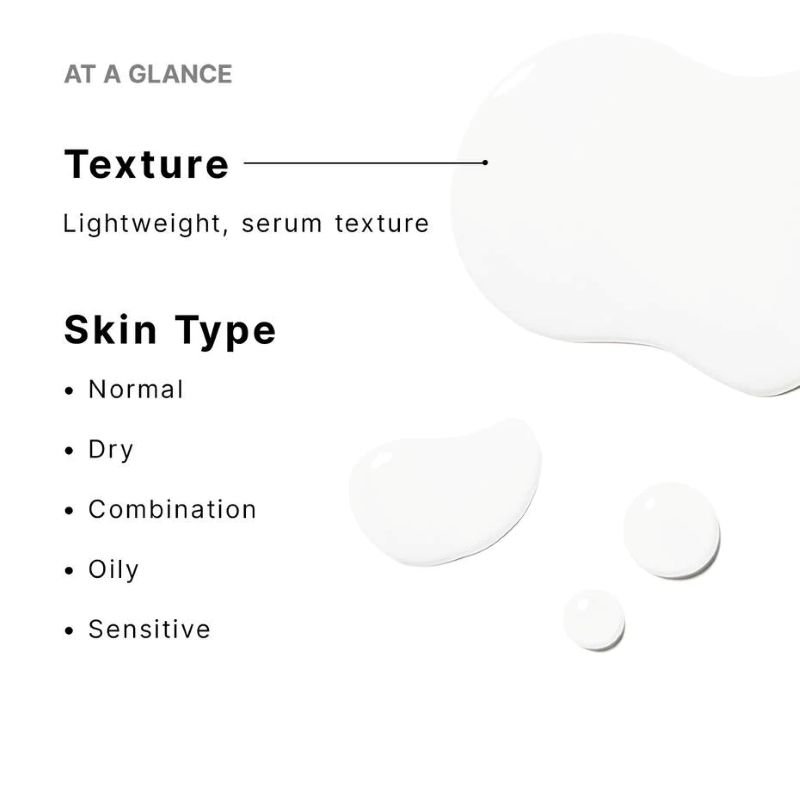 AT A GLANCE

Texture

Lightweight, serum texture

Skin Type

• Normal
• Dry
• Combination
• Oily
• Sensitive